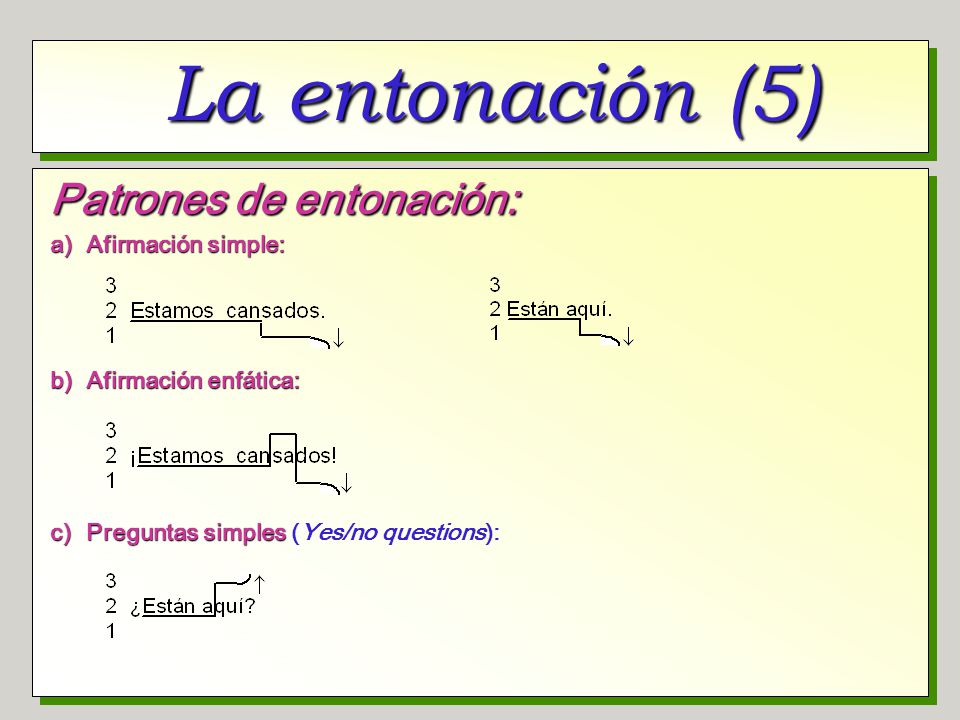 La entonación (5)

Patrones de entonación:

a) Afirmación simple:

3
2 Estamos cansados.
1 ↓

3
2 Están aquí.
1 ↓

b) Afirmación enfática:

3
2 ¡Estamos cansados!
1 ↓

c) Preguntas simples (Yes/no questions):

3 ↑
2 ¿Están aquí?
1